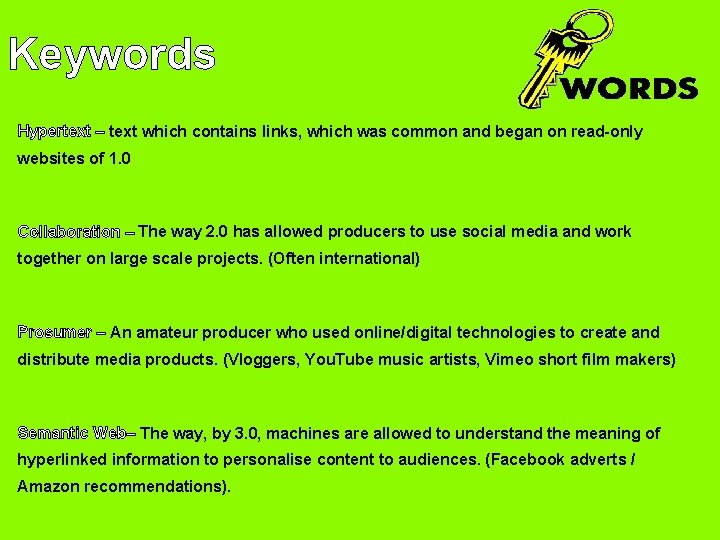 Keywords

WORDS

Hypertext – text which contains links, which was common and began on read-only websites of 1.0

Collaboration – The way 2.0 has allowed producers to use social media and work together on large scale projects. (Often international)

Prosumer – An amateur producer who used online/digital technologies to create and distribute media products. (Vloggers, YouTube music artists, Vimeo short film makers)

Semantic Web– The way, by 3.0, machines are allowed to understand the meaning of hyperlinked information to personalise content to audiences. (Facebook adverts / Amazon recommendations).